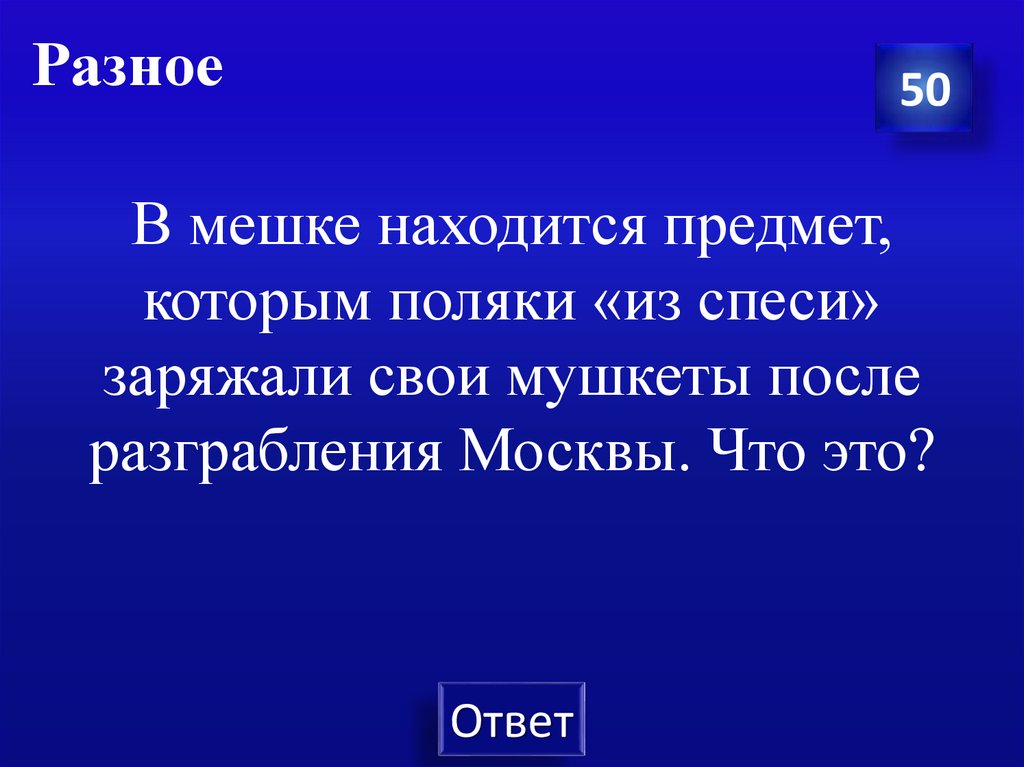 Разное

50

В мешке находится предмет, которым поляки «из спеси» заряжали свои мушкеты после разграбления Москвы. Что это?

Ответ